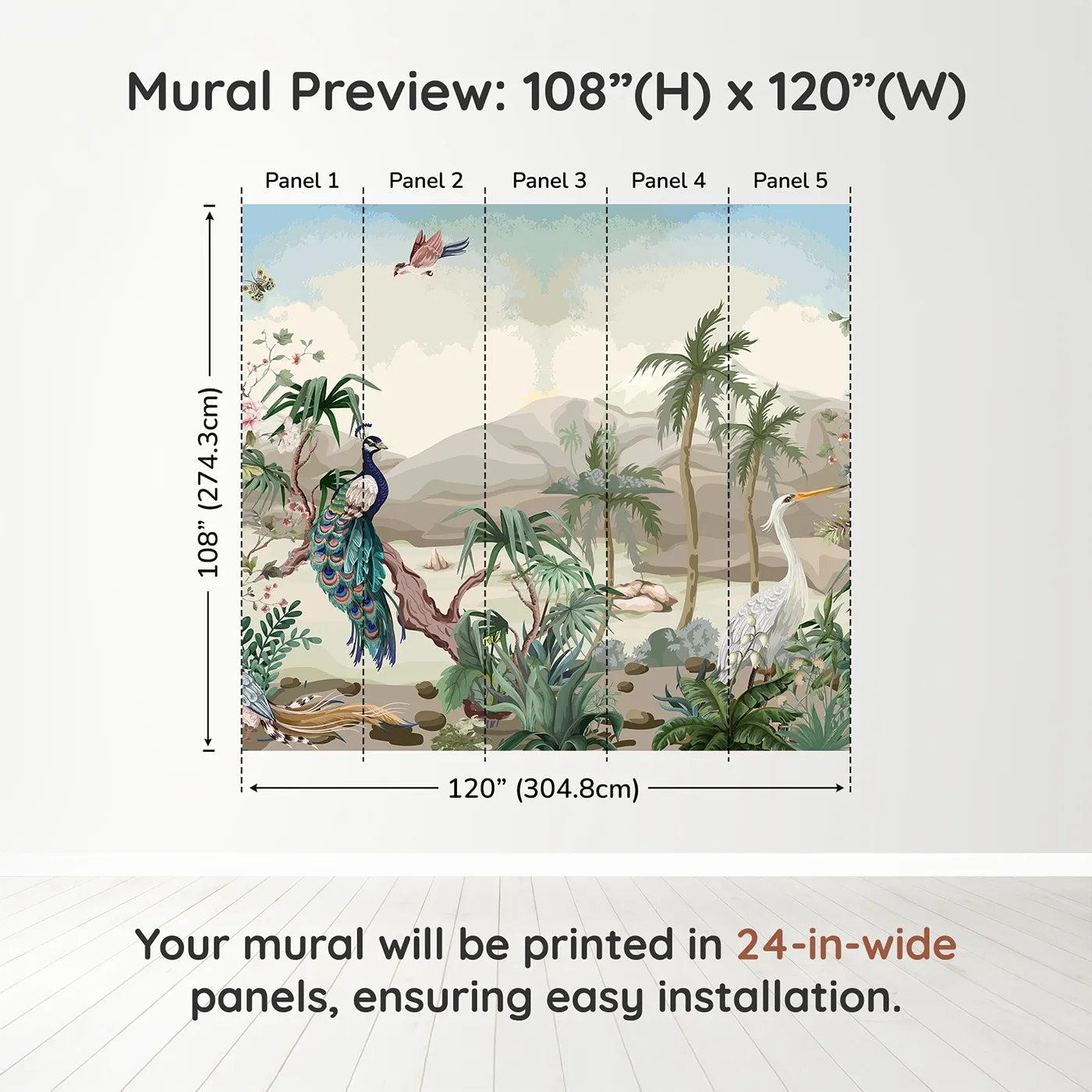 Mural Preview: 108”(H) x 120”(W)

Panel 1
Panel 2
Panel 3
Panel 4
Panel 5

108” (274.3cm)

120” (304.8cm)

Your mural will be printed in 24-in-wide panels, ensuring easy installation.